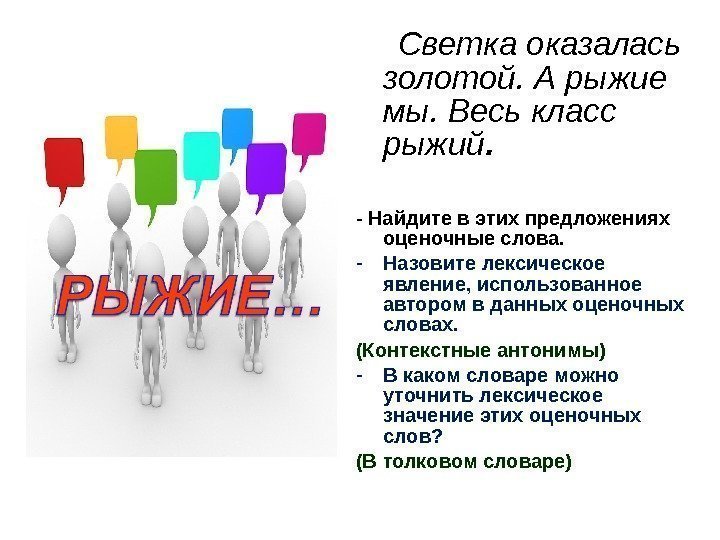 РЫЖИЕ…

Светка оказалась золотой. А рыжие мы. Весь класс рыжий.

- Найдите в этих предложениях оценочные слова.
- Назовите лексическое явление, использованное автором в данных оценочных словах.

(Контекстные антонимы)

- В каком словаре можно уточнить лексическое значение этих оценочных слов?

(В толковом словаре)